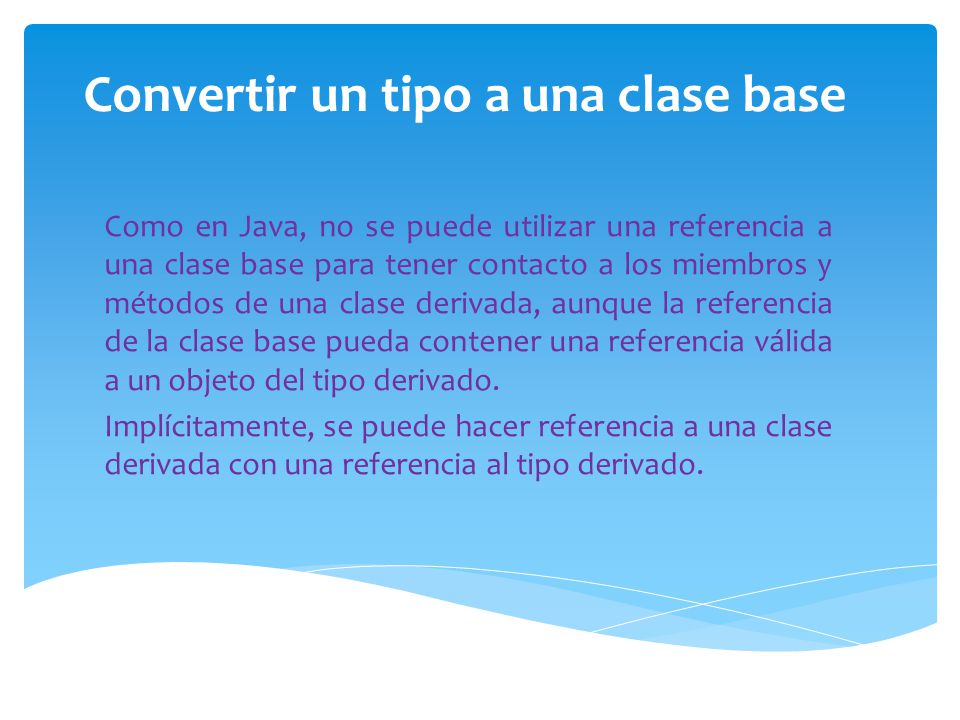 Convertir un tipo a una clase base

Como en Java, no se puede utilizar una referencia a una clase base para tener contacto a los miembros y métodos de una clase derivada, aunque la referencia de la clase base pueda contener una referencia válida a un objeto del tipo derivado.

Implícitamente, se puede hacer referencia a una clase derivada con una referencia al tipo derivado.